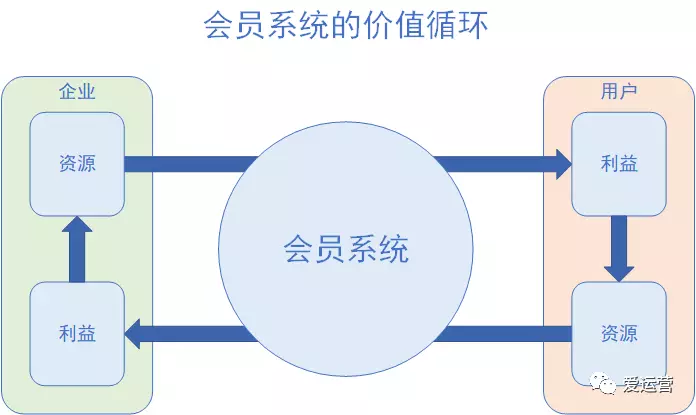 会员系统的价值循环

企业

资源

利益

会员系统

用户

利益

资源

爱运营